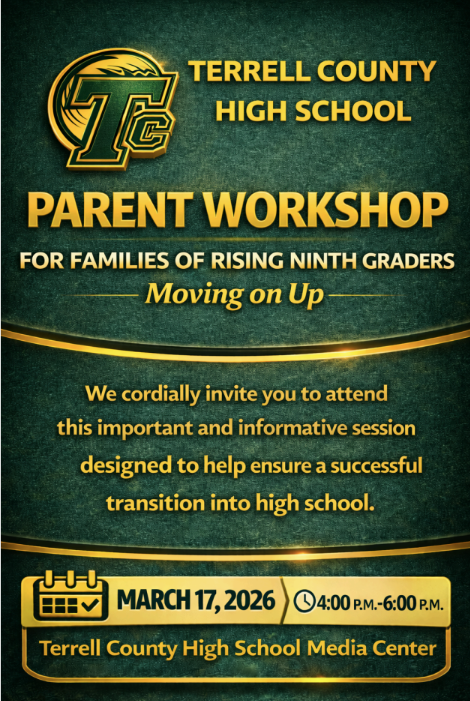 TC

TERRELL COUNTY HIGH SCHOOL

PARENT WORKSHOP

FOR FAMILIES OF RISING NINTH GRADERS

Moving on Up

We cordially invite you to attend this important and informative session designed to help ensure a successful transition into high school.

MARCH 17, 2026 4:00 P.M.-6:00 P.M.

Terrell County High School Media Center